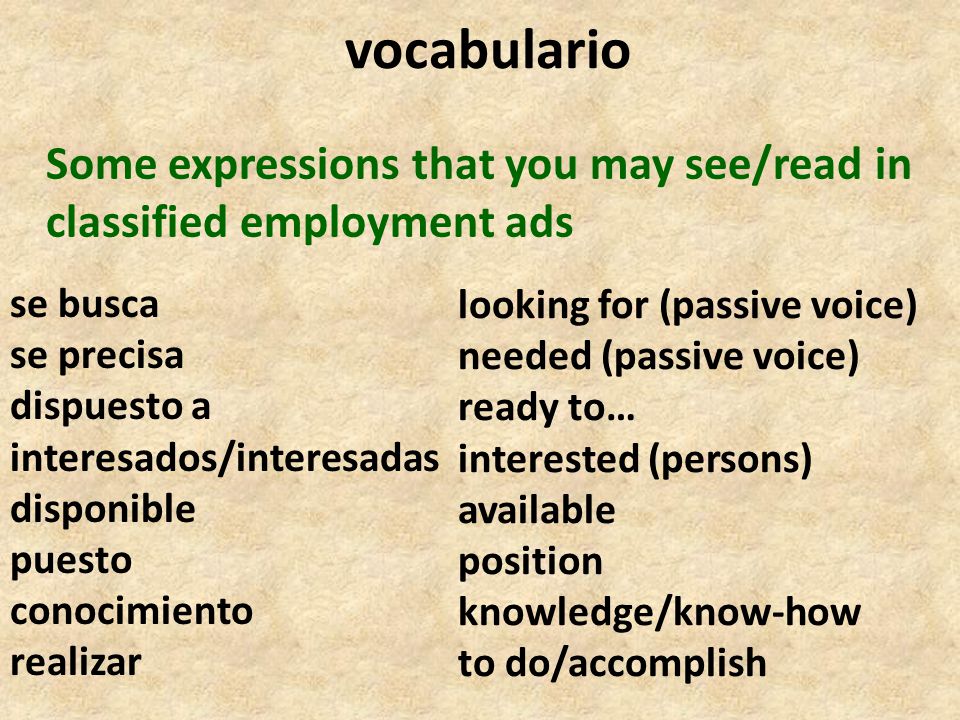 vocabulario

Some expressions that you may see/read in classified employment ads

se busca
se precisa
dispuesto a
interesados/interesadas
disponible
puesto
conocimiento
realizar

looking for (passive voice)
needed (passive voice)
ready to…
interested (persons)
available
position
knowledge/know-how
to do/accomplish